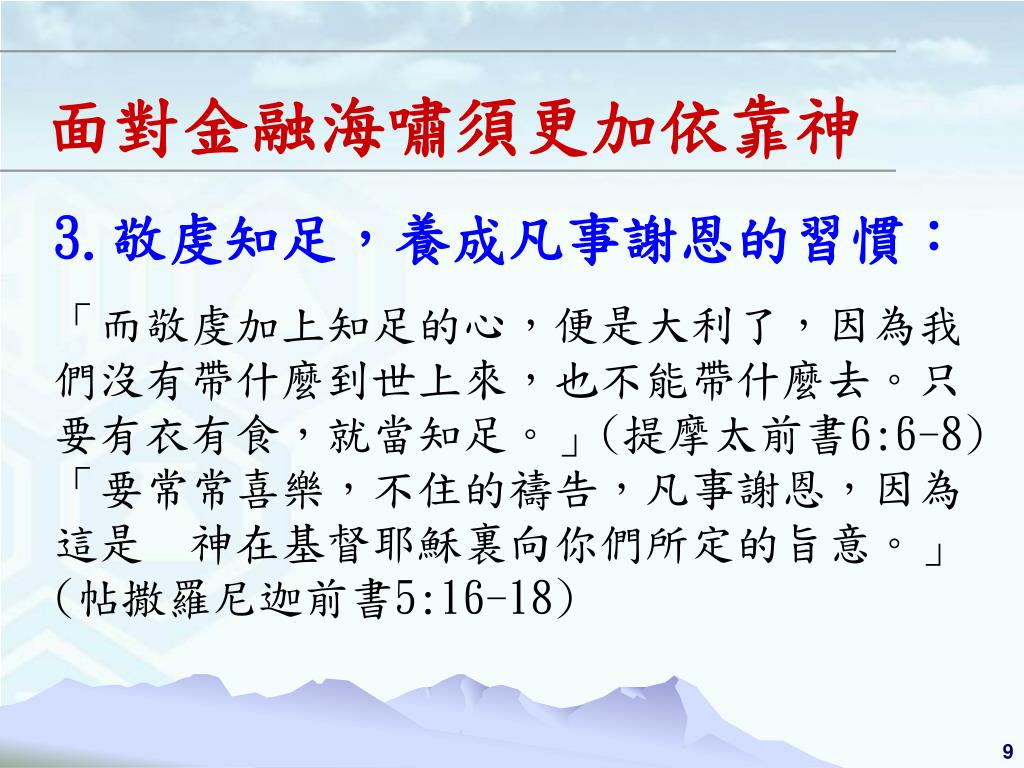 面對金融海嘯須更加依靠神

3.敬虔知足，養成凡事謝恩的習慣：

「而敬虔加上知足的心，便是大利了，因為我們沒有帶什麼到世上來，也不能帶什麼去。只要有衣有食，就當知足。」(提摩太前書6:6-8)
「要常常喜樂，不住的禱告，凡事謝恩，因為這是　神在基督耶穌裏向你們所定的旨意。」(帖撒羅尼迦前書5:16-18)

9